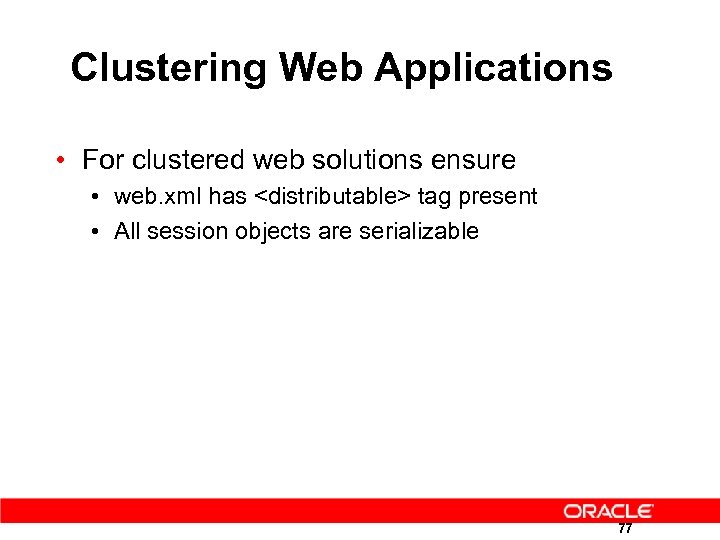 Clustering Web Applications

• For clustered web solutions ensure
  • web.xml has <distributable> tag present
  • All session objects are serializable

ORACLE
77